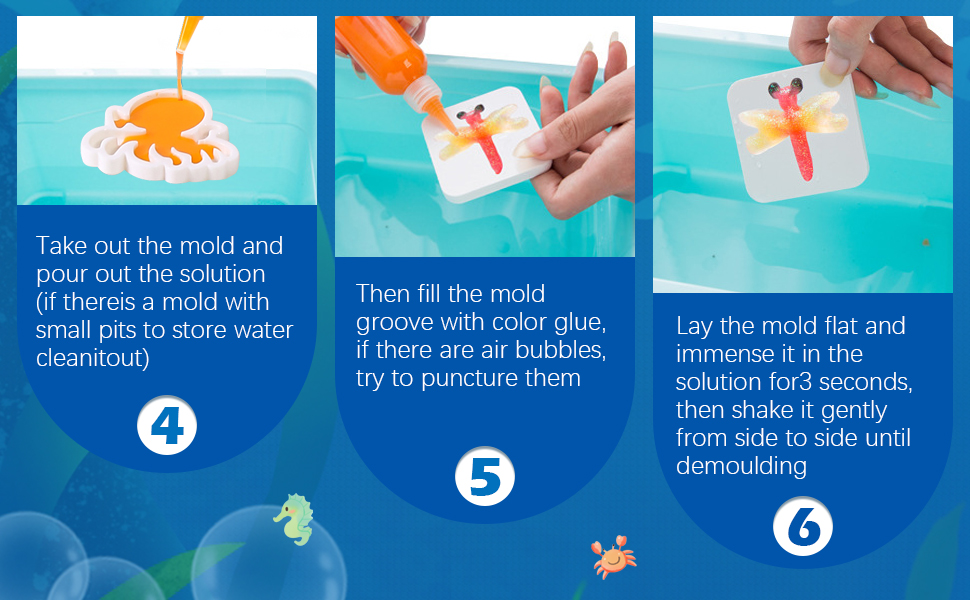 Take out the mold and pour out the solution (if thereis a mold with small pits to store water cleanitout)

4

Then fill the mold groove with color glue, if there are air bubbles, try to puncture them

5

Lay the mold flat and immense it in the solution for3 seconds, then shake it gently from side to side until demoulding

6